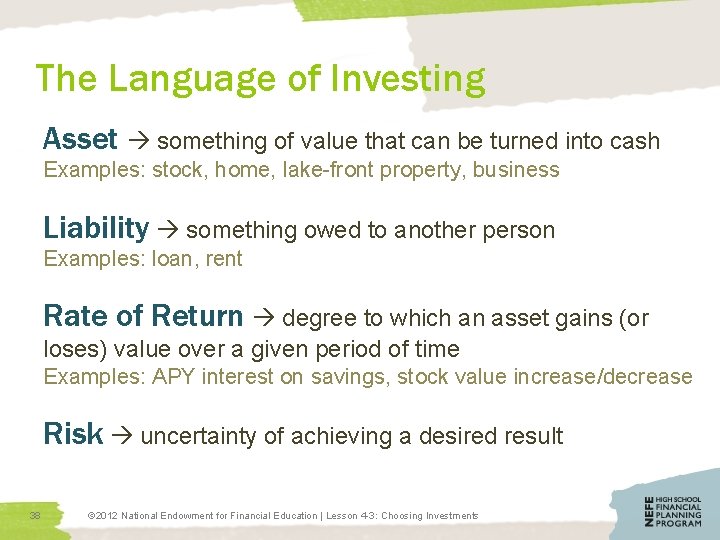 The Language of Investing

Asset → something of value that can be turned into cash
Examples: stock, home, lake-front property, business

Liability → something owed to another person
Examples: loan, rent

Rate of Return → degree to which an asset gains (or loses) value over a given period of time
Examples: APY interest on savings, stock value increase/decrease

Risk → uncertainty of achieving a desired result

38

©2012 National Endowment for Financial Education | Lesson 4-3: Choosing Investments

NEFE HIGH SCHOOL FINANCIAL PLANNING PROGRAM